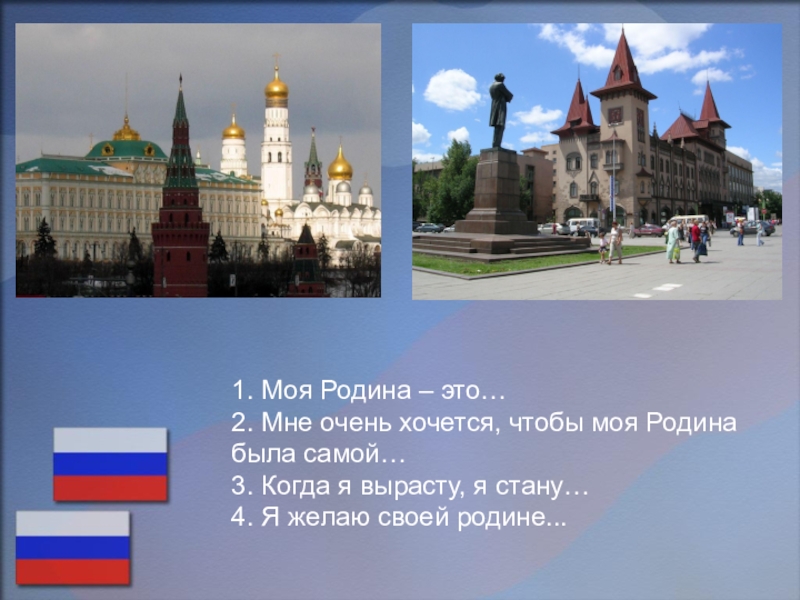 1. Моя Родина – это…
2. Мне очень хочется, чтобы моя Родина была самой…
3. Когда я вырасту, я стану…
4. Я желаю своей родине...